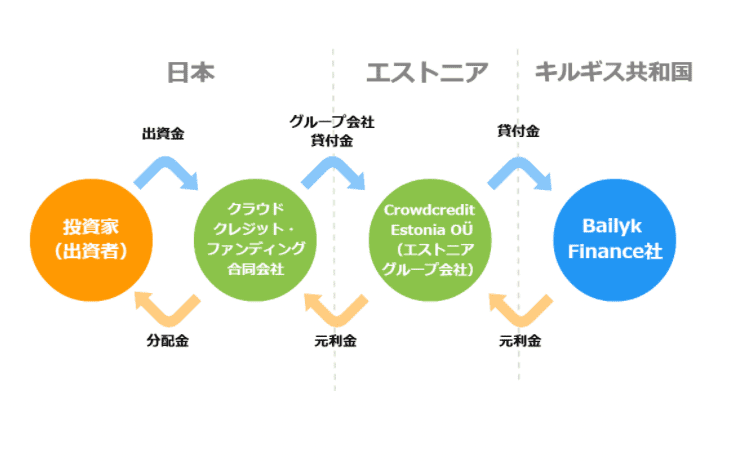 日本

エストニア

キルギス共和国

出資金

グループ会社
貸付金

貸付金

投資家
（出資者）

クラウド
クレジット・
ファンディング
合同会社

Crowdcredit
Estonia OÜ
（エストニア
グループ会社）

Bailyk
Finance社

分配金

元利金

元利金